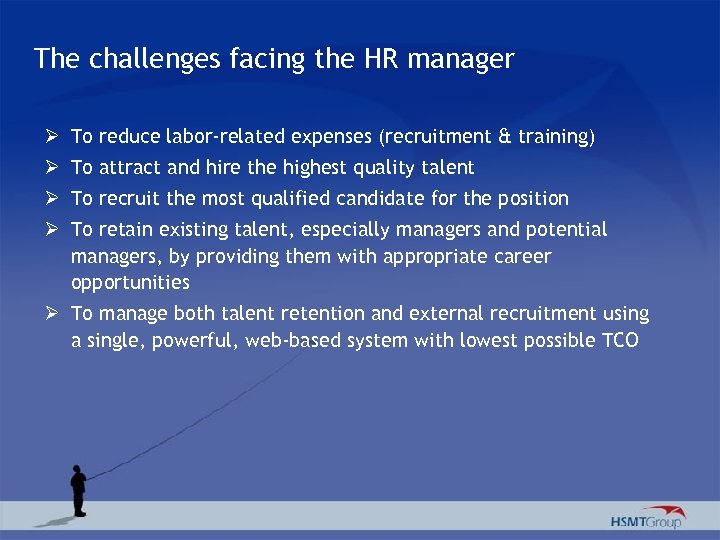 The challenges facing the HR manager

➢ To reduce labor-related expenses (recruitment & training)
➢ To attract and hire the highest quality talent
➢ To recruit the most qualified candidate for the position
➢ To retain existing talent, especially managers and potential managers, by providing them with appropriate career opportunities
➢ To manage both talent retention and external recruitment using a single, powerful, web-based system with lowest possible TCO

HSMTGroup